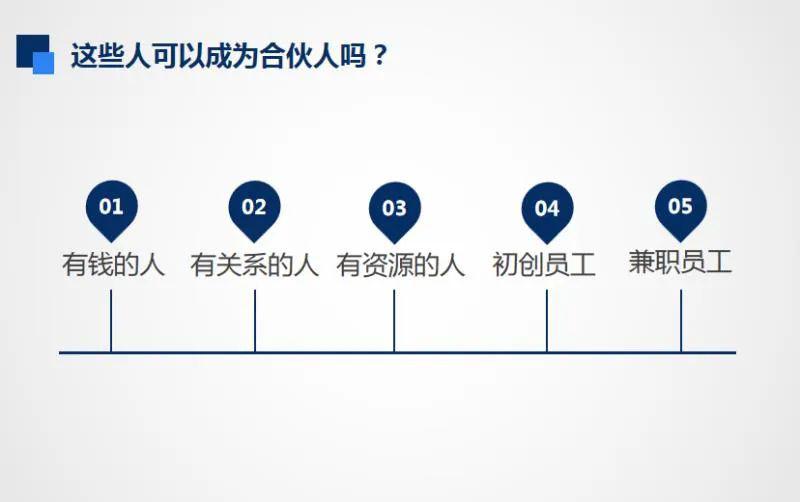 这些人可以成为合伙人吗？

01
有钱的人

02
有关系的人

03
有资源的人

04
初创员工

05
兼职员工